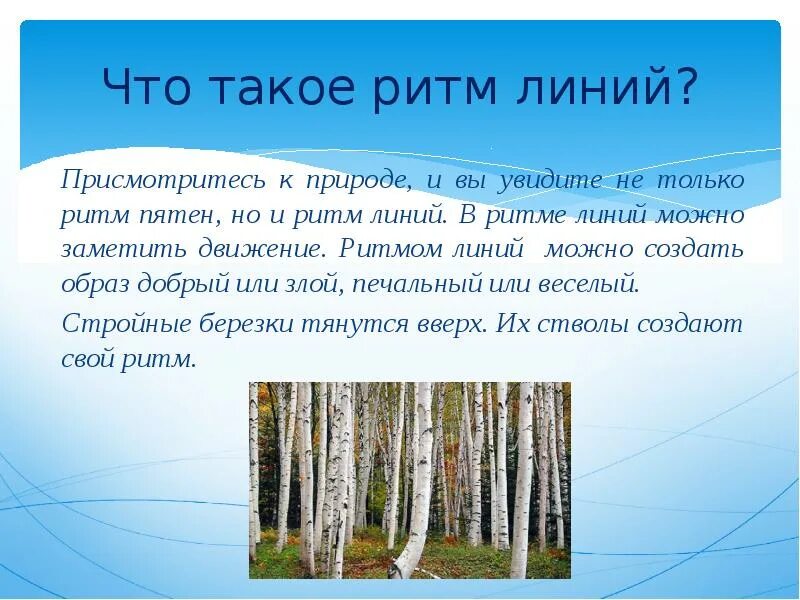 Что такое ритм линий?

Присмотритесь к природе, и вы увидите не только ритм пятен, но и ритм линий. В ритме линий можно заметить движение. Ритмом линий можно создать образ добрый или злой, печальный или веселый.

Стройные березки тянутся вверх. Их стволы создают свой ритм.